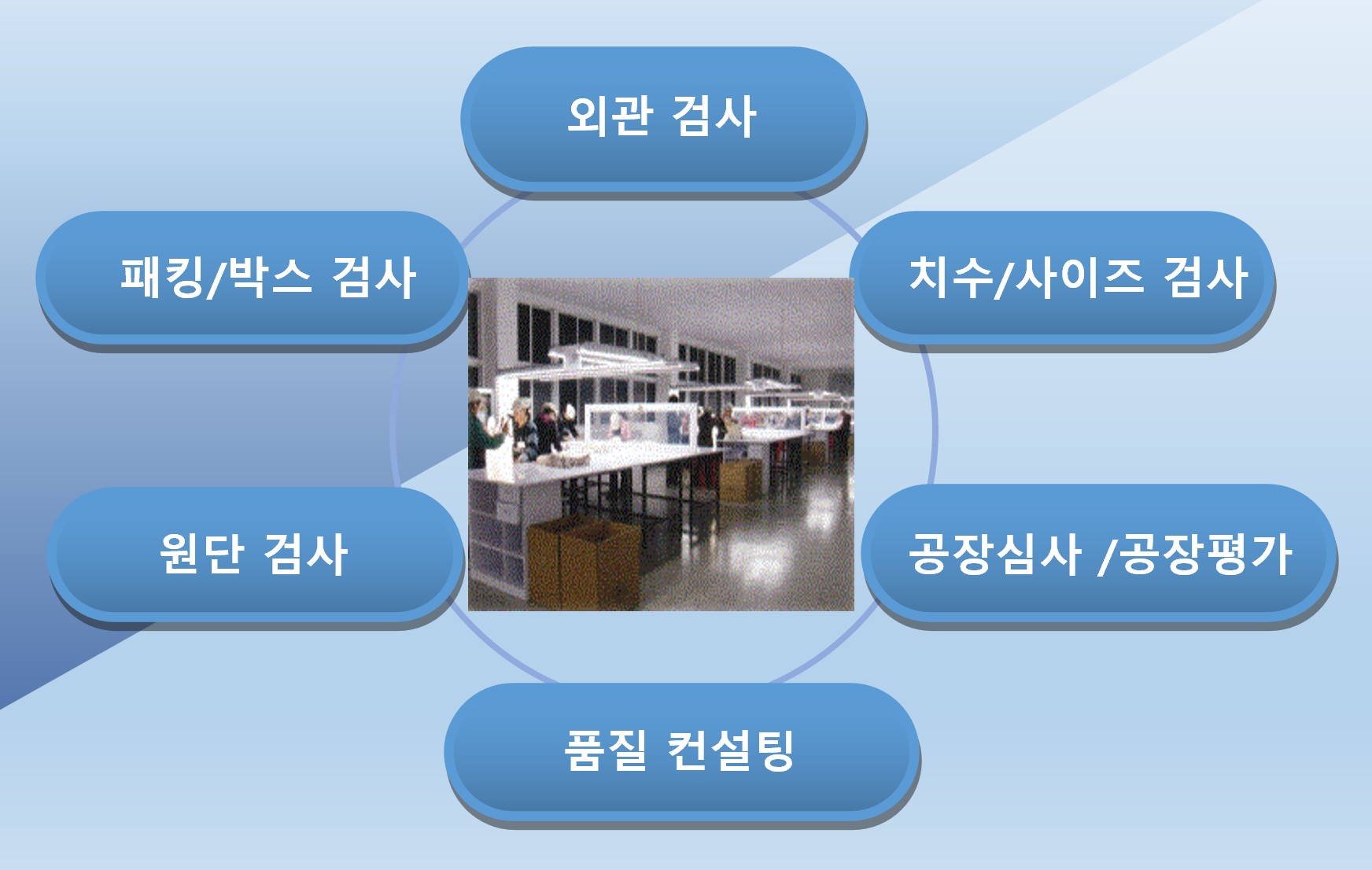 외관 검사

패킹/박스 검사

치수/사이즈 검사

원단 검사

공장심사 /공장평가

품질 컨설팅